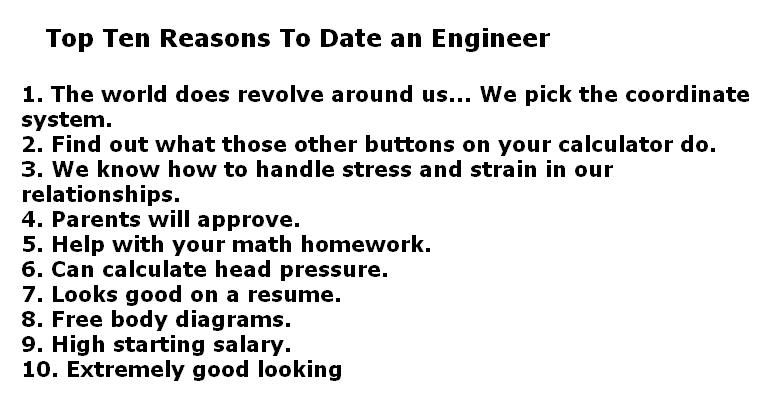 Top Ten Reasons To Date an Engineer

1. The world does revolve around us... We pick the coordinate system.
2. Find out what those other buttons on your calculator do.
3. We know how to handle stress and strain in our relationships.
4. Parents will approve.
5. Help with your math homework.
6. Can calculate head pressure.
7. Looks good on a resume.
8. Free body diagrams.
9. High starting salary.
10. Extremely good looking